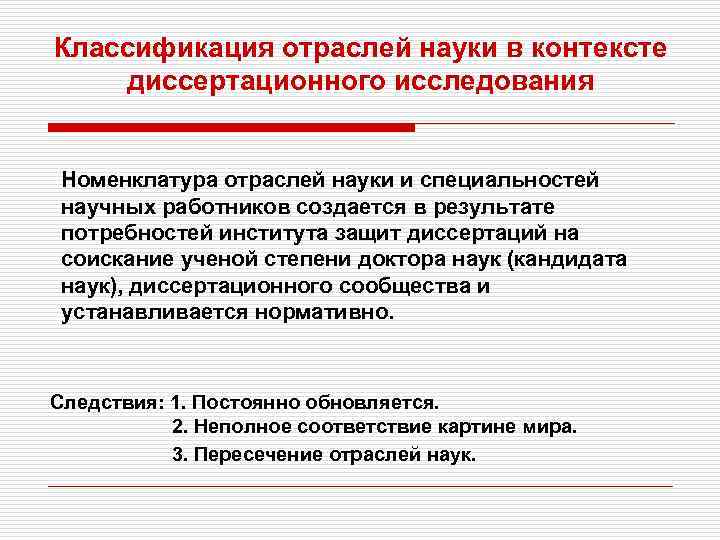 Классификация отраслей науки в контексте диссертационного исследования

Номенклатура отраслей науки и специальностей научных работников создается в результате потребностей института защит диссертаций на соискание ученой степени доктора наук (кандидата наук), диссертационного сообщества и устанавливается нормативно.

Следствия: 1. Постоянно обновляется.
2. Неполное соответствие картине мира.
3. Пересечение отраслей наук.